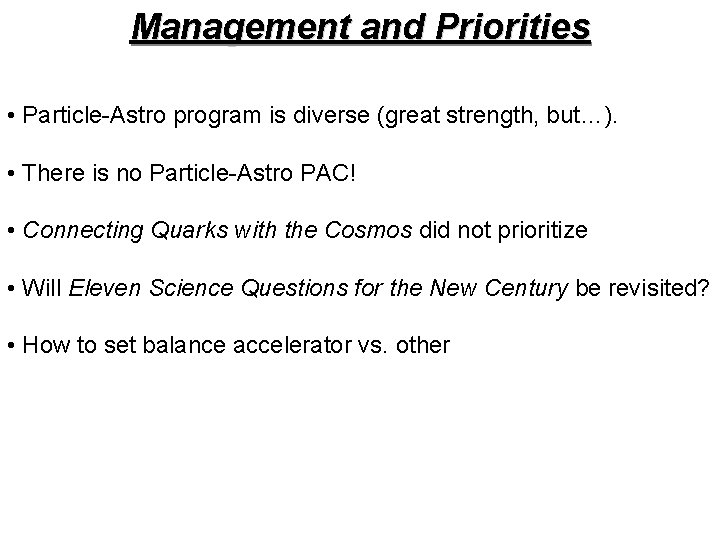 Management and Priorities

• Particle-Astro program is diverse (great strength, but…).

• There is no Particle-Astro PAC!

• Connecting Quarks with the Cosmos did not prioritize

• Will Eleven Science Questions for the New Century be revisited?

• How to set balance accelerator vs. other